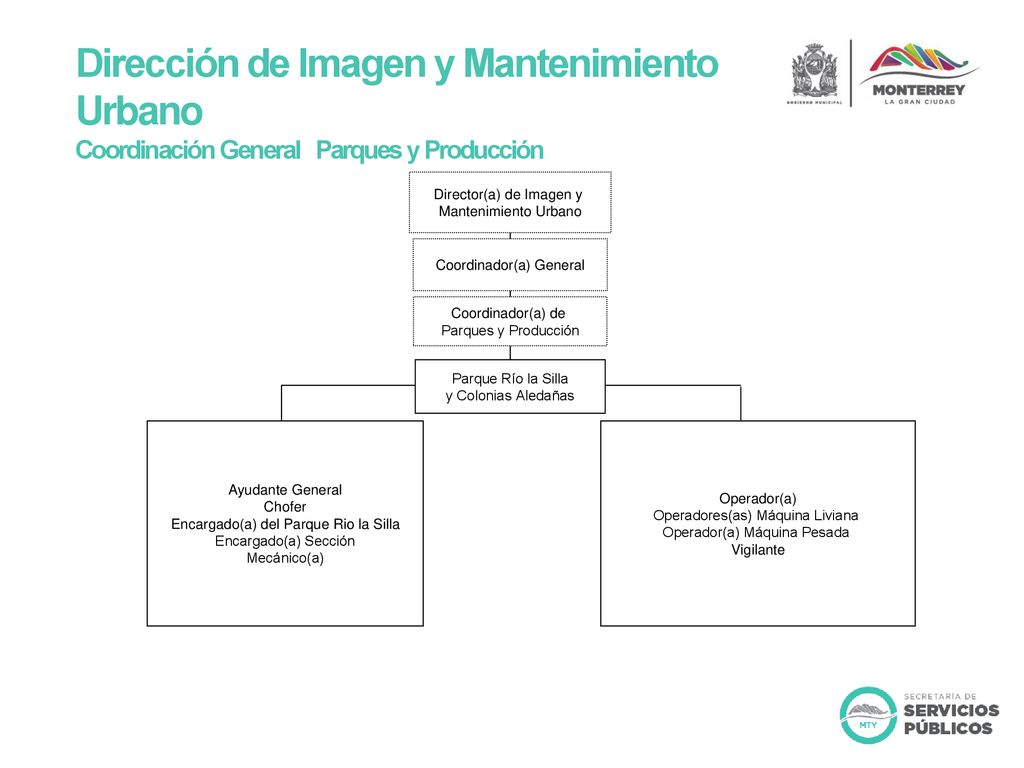 Dirección de Imagen y Mantenimiento Urbano
Coordinación General Parques y Producción

GOBIERNO MUNICIPAL

MONTERREY
LA GRAN CIUDAD

Director(a) de Imagen y Mantenimiento Urbano

Coordinador(a) General

Coordinador(a) de Parques y Producción

Parque Río la Silla y Colonias Aledañas

Ayudante General
Chofer
Encargado(a) del Parque Rio la Silla
Encargado(a) Sección
Mecánico(a)

Operador(a)
Operadores(as) Máquina Liviana
Operador(a) Máquina Pesada
Vigilante

MTY
SECRETARÍA DE
SERVICIOS
PÚBLICOS